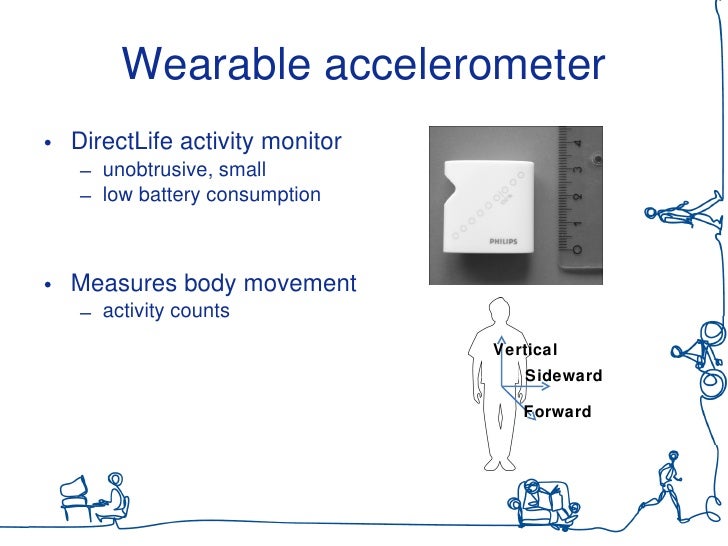 Wearable accelerometer

• DirectLife activity monitor
– unobtrusive, small
– low battery consumption

• Measures body movement
– activity counts

PHILIPS

0 1 2 3 4

Vertical
Sideward
Forward